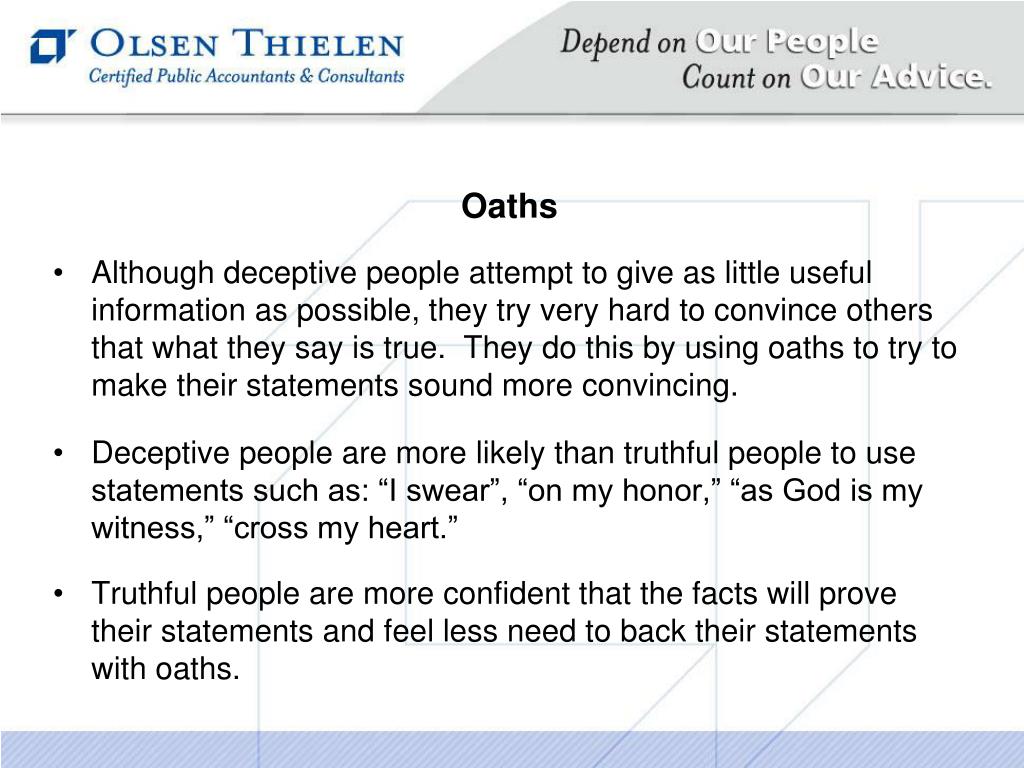 OLSEN THIELEN
Certified Public Accountants & Consultants

Depend on Our People
Count on Our Advice.

Oaths

• Although deceptive people attempt to give as little useful information as possible, they try very hard to convince others that what they say is true. They do this by using oaths to try to make their statements sound more convincing.

• Deceptive people are more likely than truthful people to use statements such as: “I swear”, “on my honor,” “as God is my witness,” “cross my heart.”

• Truthful people are more confident that the facts will prove their statements and feel less need to back their statements with oaths.